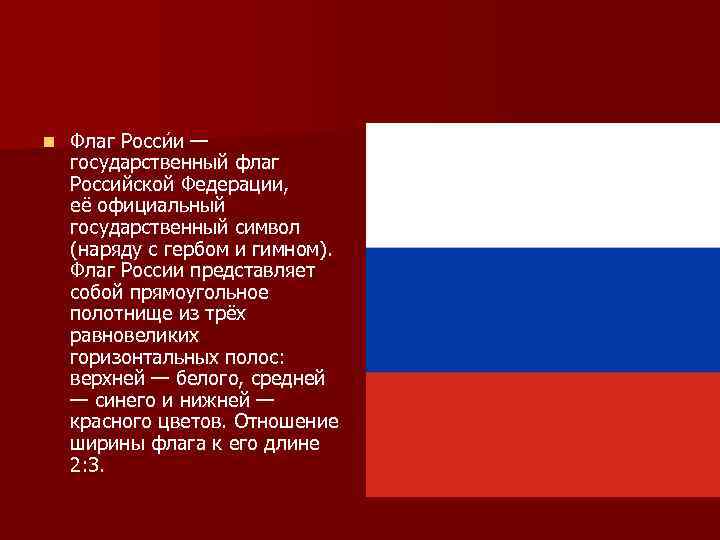 Флаг Росси́и — государственный флаг Российской Федерации, её официальный государственный символ (наряду с гербом и гимном). Флаг России представляет собой прямоугольное полотнище из трёх равновеликих горизонтальных полос: верхней — белого, средней — синего и нижней — красного цветов. Отношение ширины флага к его длине 2:3.